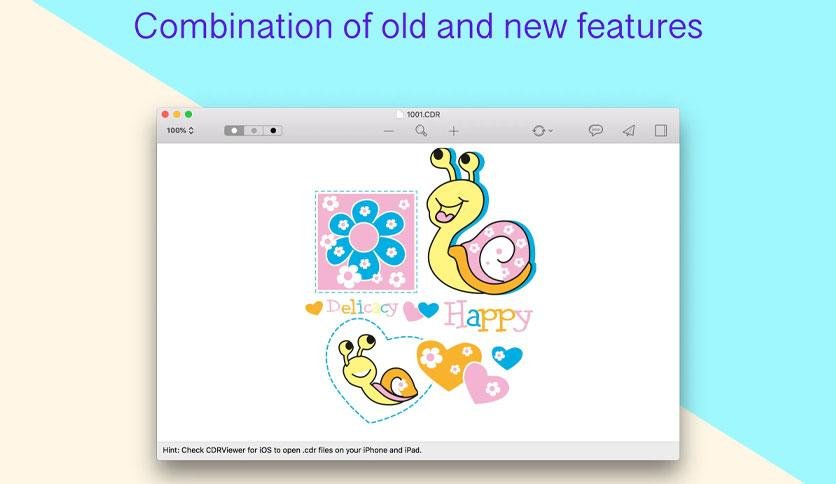 Combination of old and new features

1001.CDR

100%

Delicacy Happy

Hint: Check CDRViewer for iOS to open .cdr files on your iPhone and iPad.